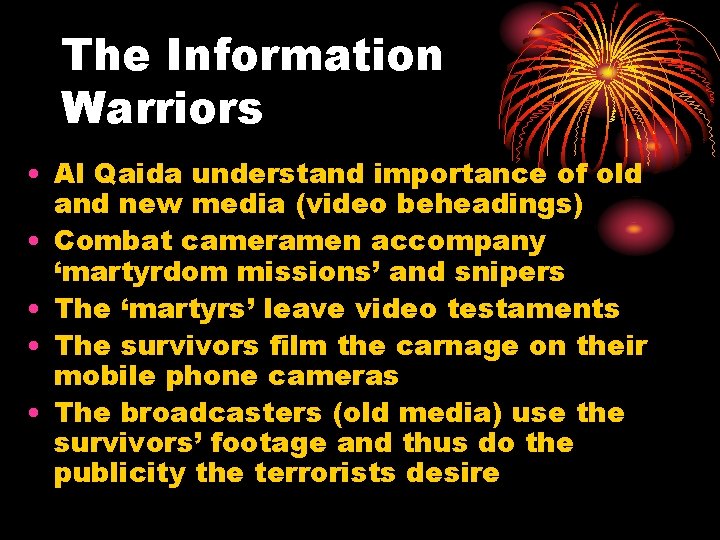 The Information Warriors

• Al Qaida understand importance of old and new media (video beheadings)
• Combat cameramen accompany ‘martyrdom missions’ and snipers
• The ‘martyrs’ leave video testaments
• The survivors film the carnage on their mobile phone cameras
• The broadcasters (old media) use the survivors’ footage and thus do the publicity the terrorists desire